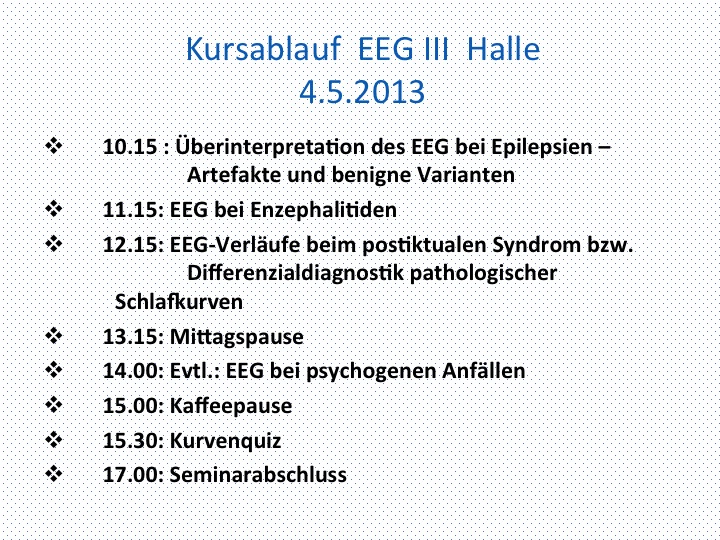 Kursablauf EEG III Halle
4.5.2013

❖ 10.15 : Überinterpretation des EEG bei Epilepsien – Artefakte und benigne Varianten
❖ 11.15: EEG bei Enzephalitiden
❖ 12.15: EEG-Verläufe beim postiktualen Syndrom bzw. Differenzialdiagnostik pathologischer Schlafkurven
❖ 13.15: Mittagspause
❖ 14.00: Evtl.: EEG bei psychogenen Anfällen
❖ 15.00: Kaffeepause
❖ 15.30: Kurvenquiz
❖ 17.00: Seminarabschluss